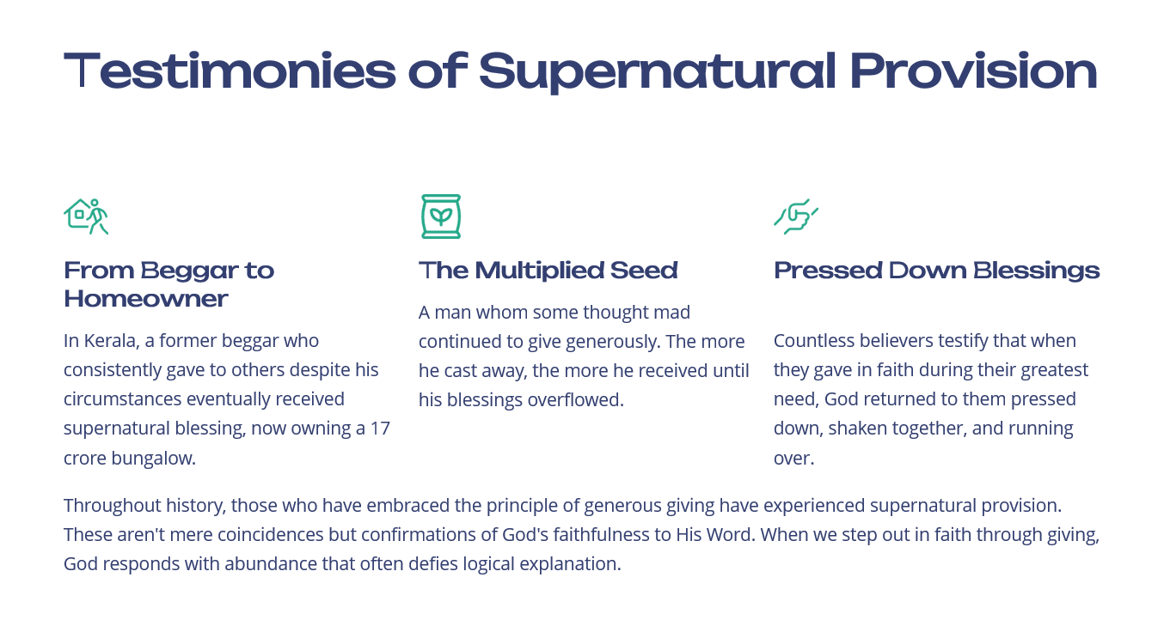 Testimonies of Supernatural Provision

From Beggar to Homeowner

In Kerala, a former beggar who consistently gave to others despite his circumstances eventually received supernatural blessing, now owning a 17 crore bungalow.

The Multiplied Seed

A man whom some thought mad continued to give generously. The more he cast away, the more he received until his blessings overflowed.

Pressed Down Blessings

Countless believers testify that when they gave in faith during their greatest need, God returned to them pressed down, shaken together, and running over.

Throughout history, those who have embraced the principle of generous giving have experienced supernatural provision. These aren't mere coincidences but confirmations of God's faithfulness to His Word. When we step out in faith through giving, God responds with abundance that often defies logical explanation.